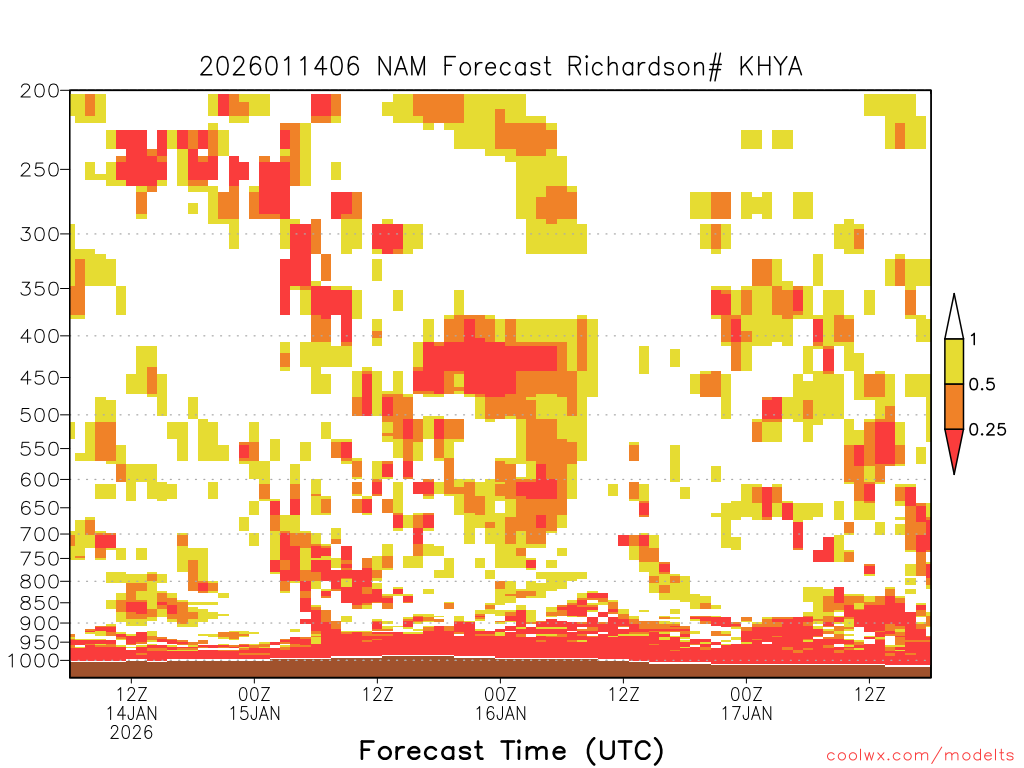 2026011406 NAM Forecast Richardson# KHYA

200
250
300
350
400
450
500
550
600
650
700
750
800
850
900
950
1000

1
0.5
0.25

12Z 14JAN 2026
00Z 15JAN
12Z
00Z 16JAN
12Z
00Z 17JAN
12Z

Forecast Time (UTC)

coolwx.com/modelts